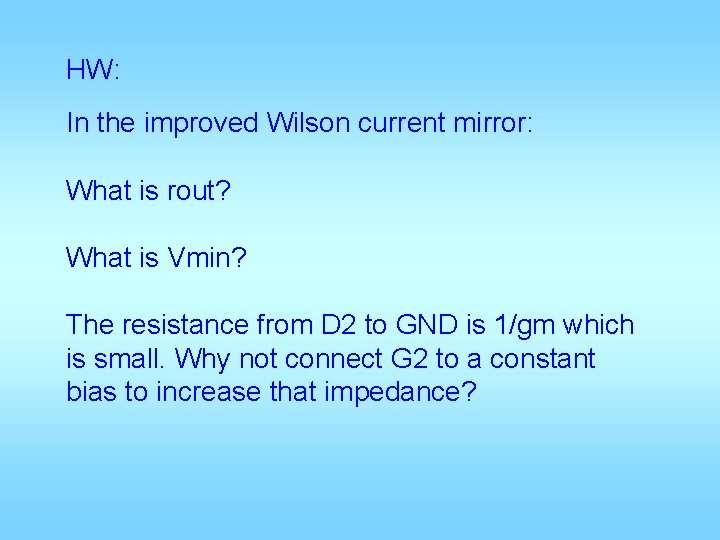 HW:

In the improved Wilson current mirror:

What is rout?

What is Vmin?

The resistance from D2 to GND is 1/gm which is small. Why not connect G2 to a constant bias to increase that impedance?